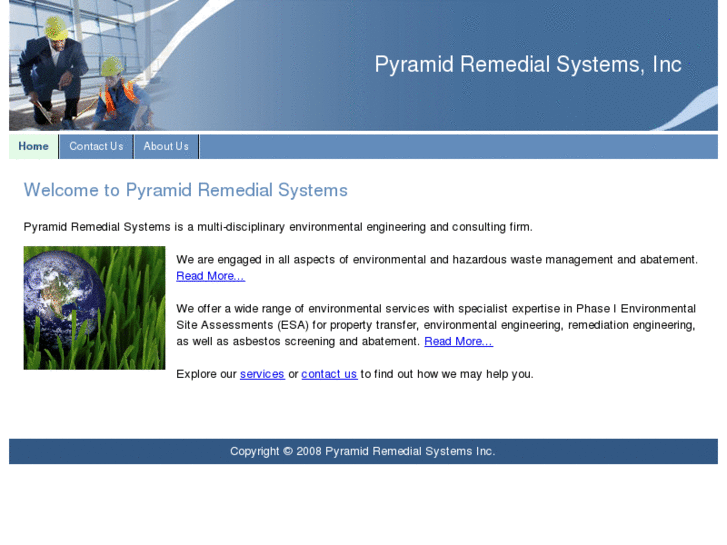 Pyramid Remedial Systems, Inc

Home
Contact Us
About Us

Welcome to Pyramid Remedial Systems

Pyramid Remedial Systems is a multi-disciplinary environmental engineering and consulting firm.

We are engaged in all aspects of environmental and hazardous waste management and abatement. Read More...

We offer a wide range of environmental services with specialist expertise in Phase I Environmental Site Assessments (ESA) for property transfer, environmental engineering, remediation engineering, as well as asbestos screening and abatement. Read More...

Explore our services or contact us to find out how we may help you.

Copyright © 2008 Pyramid Remedial Systems Inc.